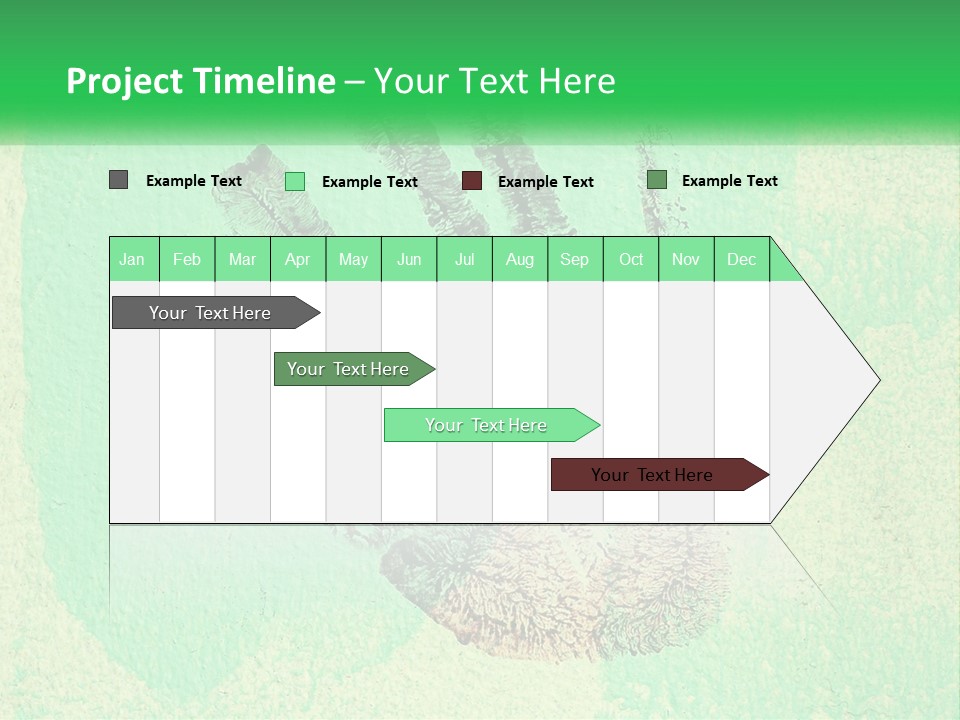 Project Timeline – Your Text Here

Example Text
Example Text
Example Text
Example Text

| Jan | Feb | Mar | Apr | May | Jun | Jul | Aug | Sep | Oct | Nov | Dec |
|---|---|---|---|---|---|---|---|---|---|---|---|

Your Text Here

Your Text Here

Your Text Here

Your Text Here